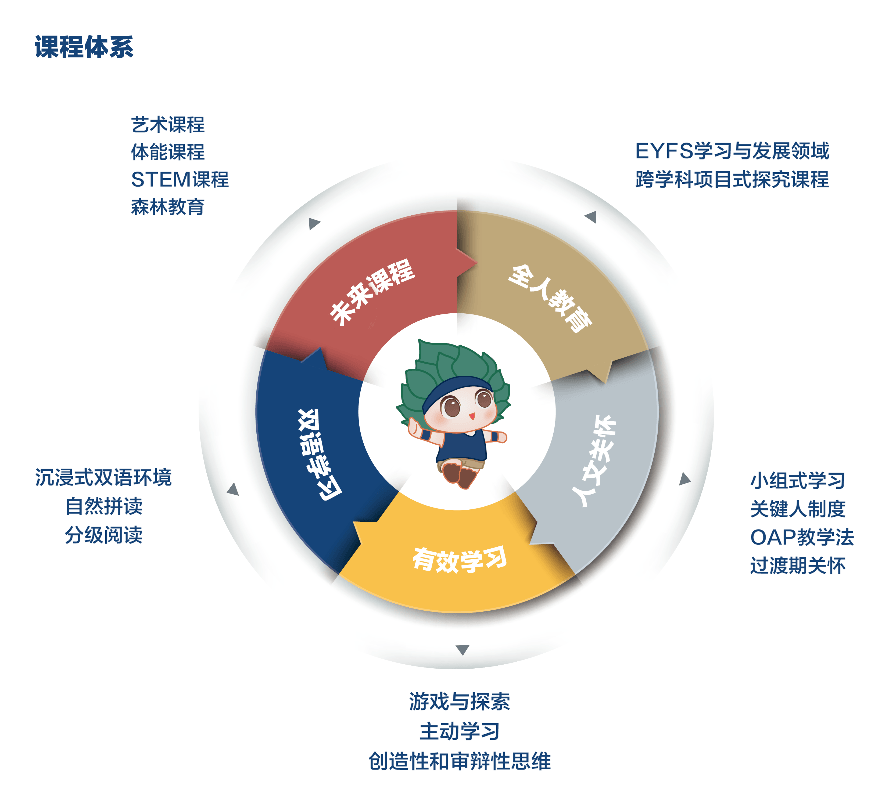 课程体系

艺术课程
体能课程
STEM课程
森林教育

EYFS学习与发展领域
跨学科项目式探究课程

未来课程

全人教育

双语学习

人文关怀

有效学习

沉浸式双语环境
自然拼读
分级阅读

小组式学习
关键人制度
OAP教学法
过渡期关怀

游戏与探索
主动学习
创造性和审辩性思维